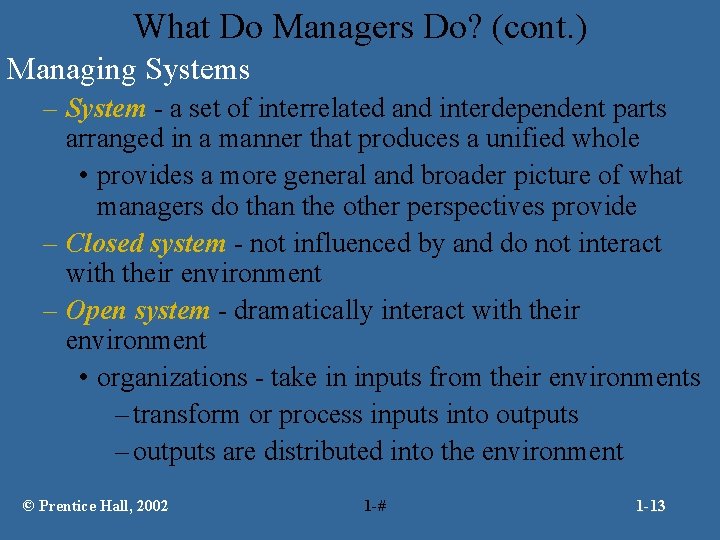 What Do Managers Do? (cont.)

Managing Systems

– System - a set of interrelated and interdependent parts arranged in a manner that produces a unified whole

• provides a more general and broader picture of what managers do than the other perspectives provide

– Closed system - not influenced by and do not interact with their environment

– Open system - dramatically interact with their environment

• organizations - take in inputs from their environments

– transform or process inputs into outputs

– outputs are distributed into the environment

© Prentice Hall, 2002

1-#

1-13